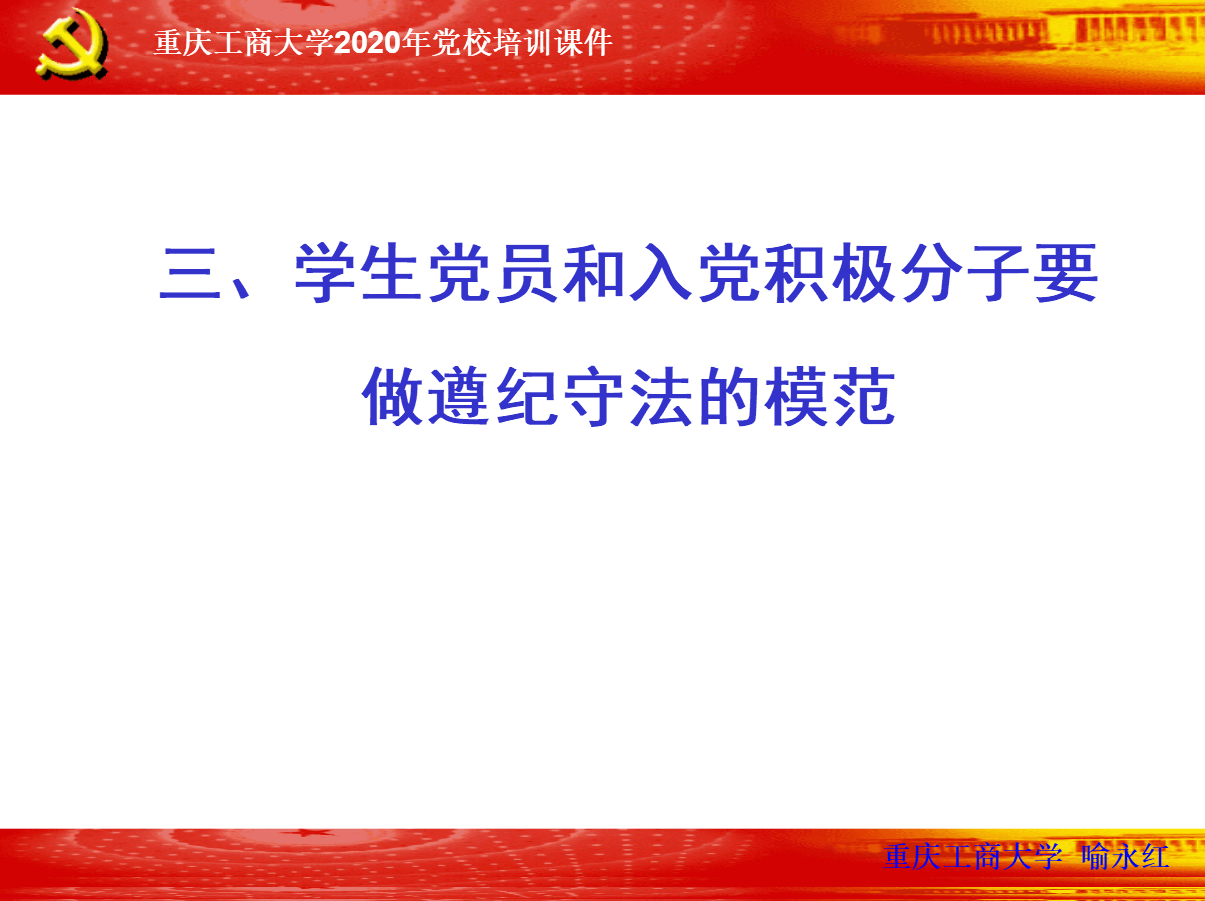 重庆工商大学2020年党校培训课件

三、学生党员和入党积极分子要做遵纪守法的模范

重庆工商大学 喻永红